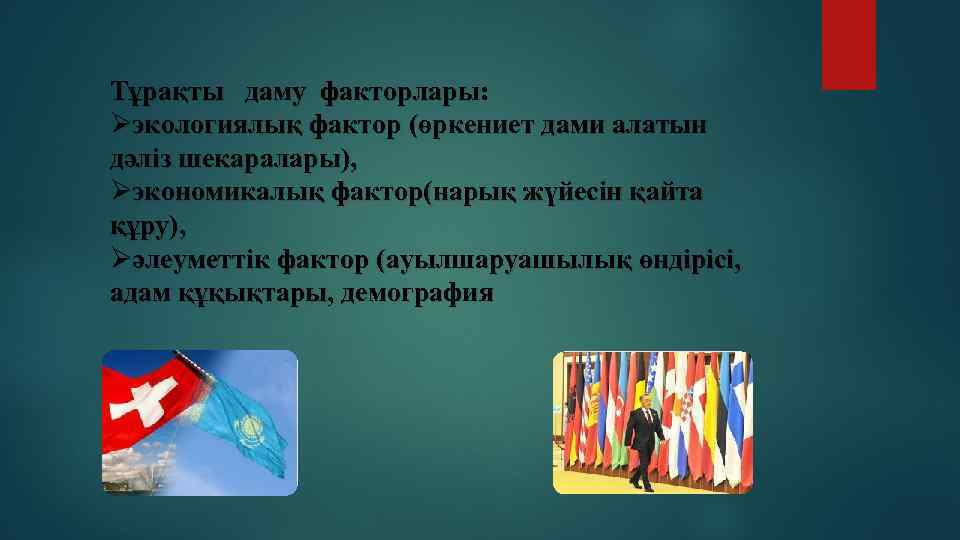 Тұрақты даму факторлары:
➢экологиялық фактор (өркениет дами алатын дәліз шекаралары),
➢экономикалық фактор(нарық жүйесін қайта құру),
➢әлеуметтік фактор (ауылшаруашылық өндірісі, адам құқықтары, демография